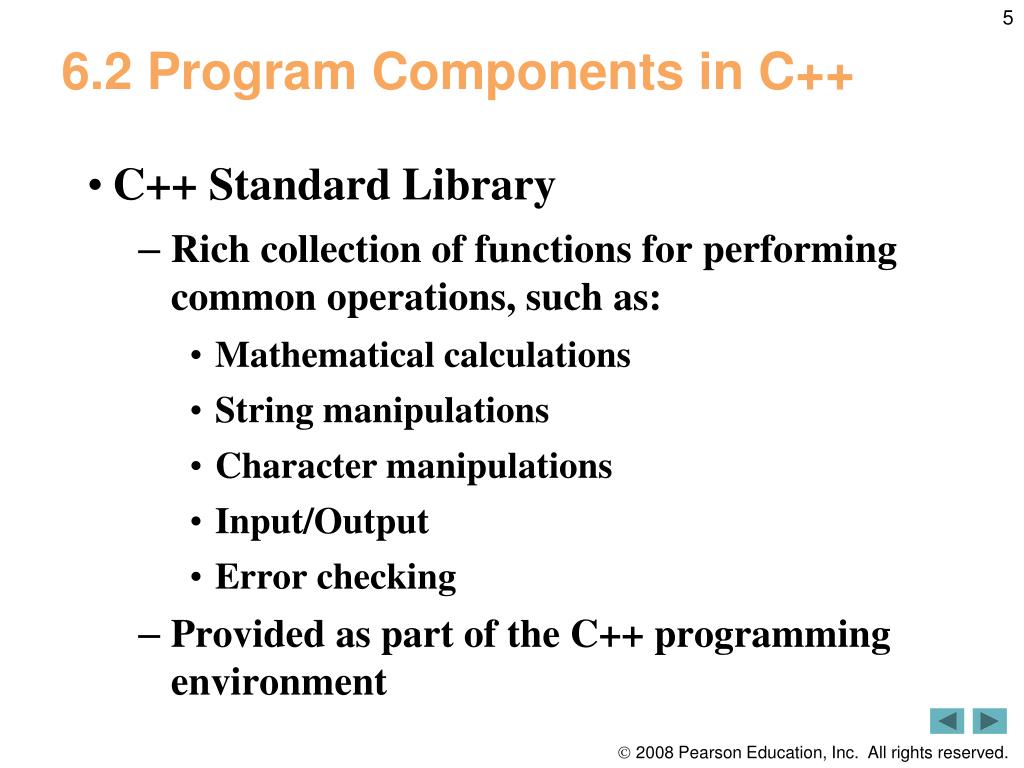 5

6.2 Program Components in C++

• C++ Standard Library
– Rich collection of functions for performing common operations, such as:
• Mathematical calculations
• String manipulations
• Character manipulations
• Input/Output
• Error checking
– Provided as part of the C++ programming environment

© 2008 Pearson Education, Inc. All rights reserved.